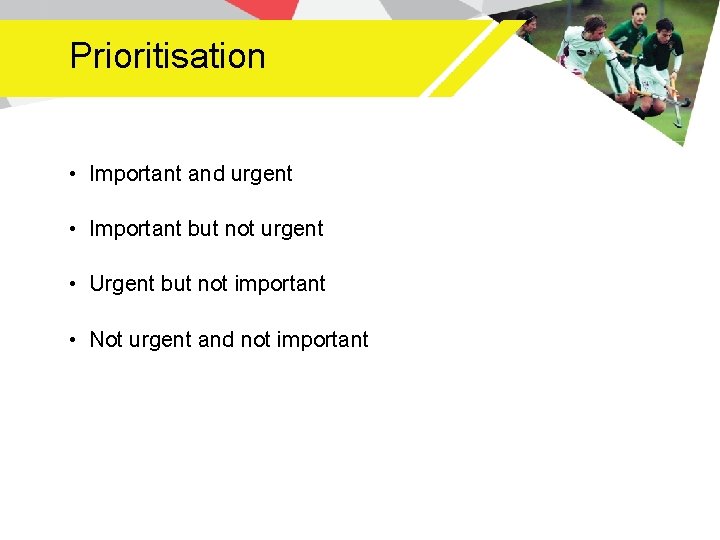 Prioritisation

• Important and urgent

• Important but not urgent

• Urgent but not important

• Not urgent and not important